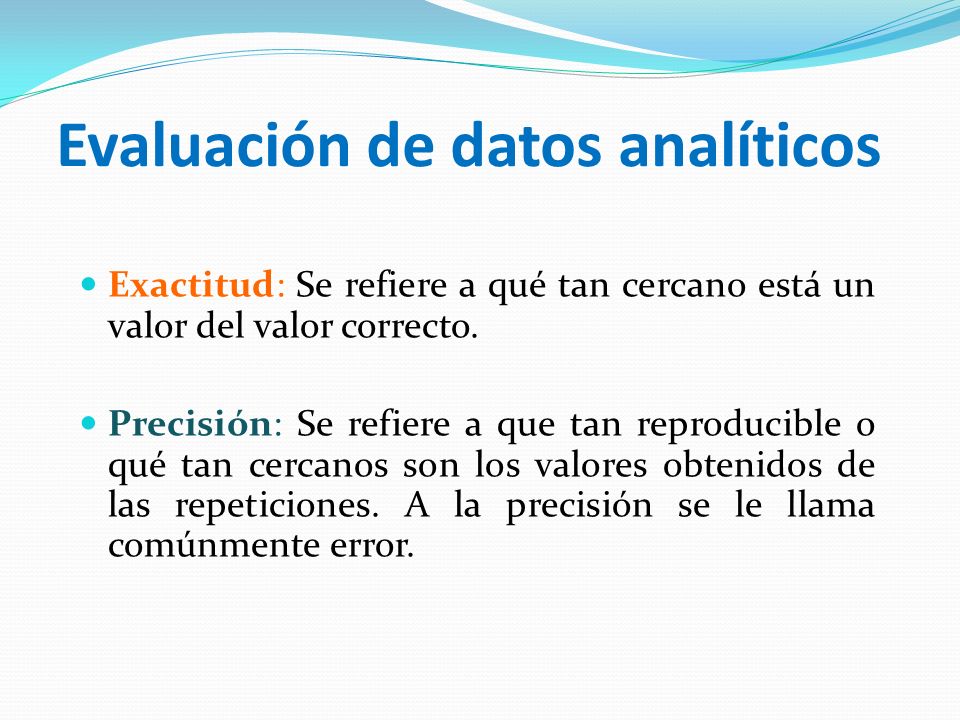 Evaluación de datos analíticos

Exactitud: Se refiere a qué tan cercano está un valor del valor correcto.

Precisión: Se refiere a que tan reproducible o qué tan cercanos son los valores obtenidos de las repeticiones. A la precisión se le llama comúnmente error.